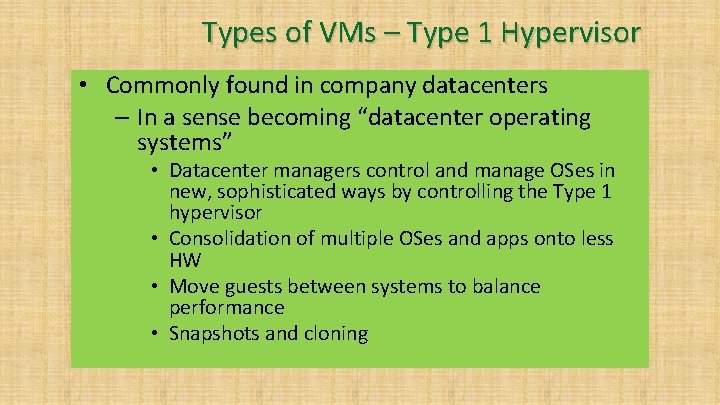 Types of VMs – Type 1 Hypervisor

• Commonly found in company datacenters
– In a sense becoming “datacenter operating systems”
• Datacenter managers control and manage OSes in new, sophisticated ways by controlling the Type 1 hypervisor
• Consolidation of multiple OSes and apps onto less HW
• Move guests between systems to balance performance
• Snapshots and cloning